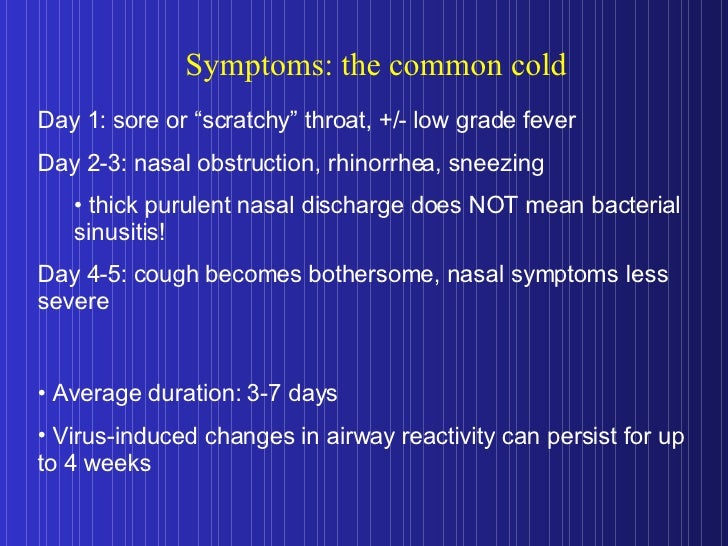 Symptoms: the common cold

Day 1: sore or “scratchy” throat, +/- low grade fever

Day 2-3: nasal obstruction, rhinorrhea, sneezing

• thick purulent nasal discharge does NOT mean bacterial sinusitis!

Day 4-5: cough becomes bothersome, nasal symptoms less severe

• Average duration: 3-7 days

• Virus-induced changes in airway reactivity can persist for up to 4 weeks